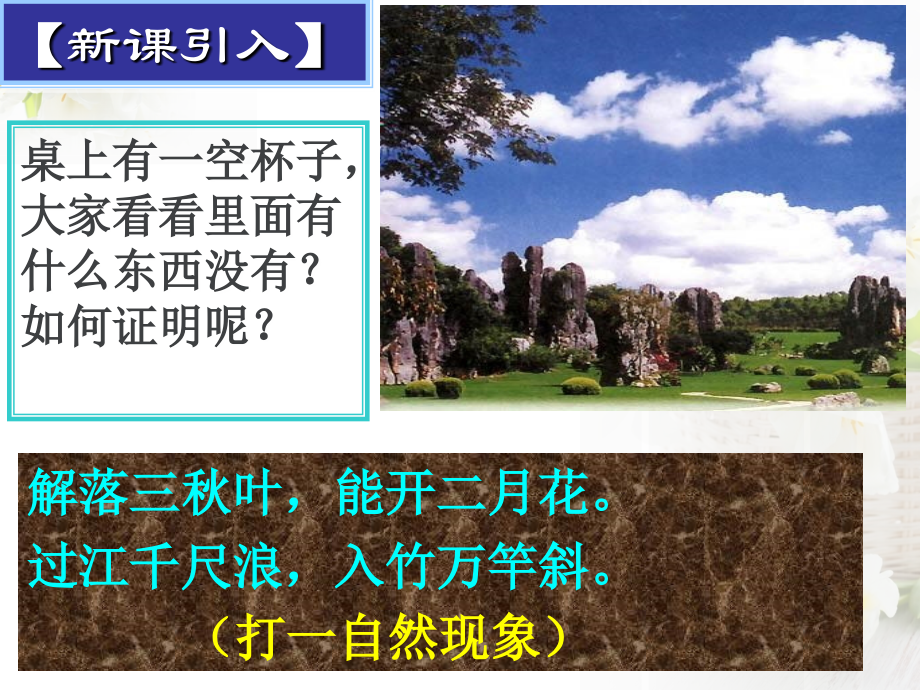 【新课引入】

桌上有一空杯子，大家看看里面有什么东西没有？如何证明呢？

解落三秋叶，能开二月花。
过江千尺浪，入竹万竿斜。
（打一自然现象）